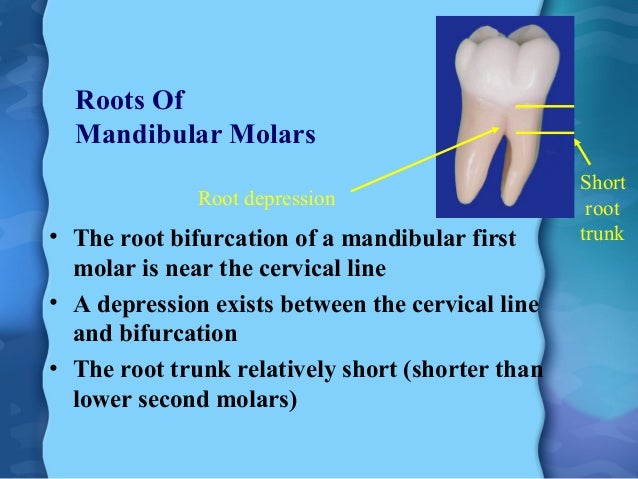 Roots Of
Mandibular Molars

Root depression

Short root trunk

• The root bifurcation of a mandibular first molar is near the cervical line
• A depression exists between the cervical line and bifurcation
• The root trunk relatively short (shorter than lower second molars)